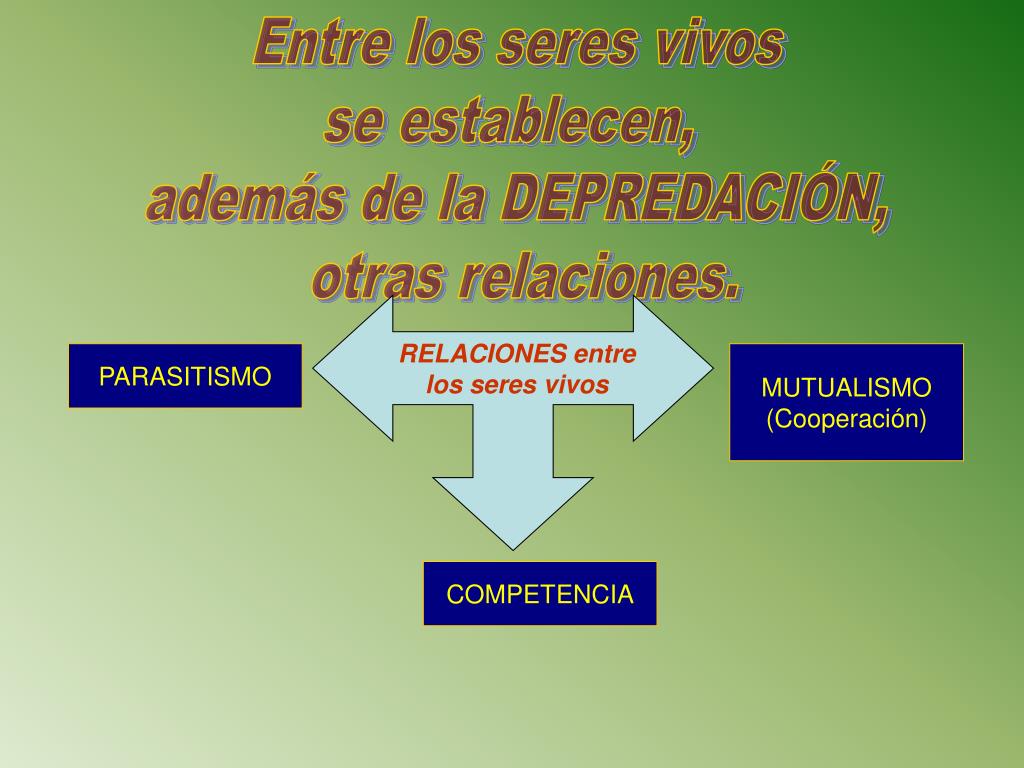 Entre los seres vivos
se establecen,
además de la DEPREDACIÓN,
otras relaciones.

PARASITISMO

RELACIONES entre los seres vivos

MUTUALISMO
(Cooperación)

COMPETENCIA